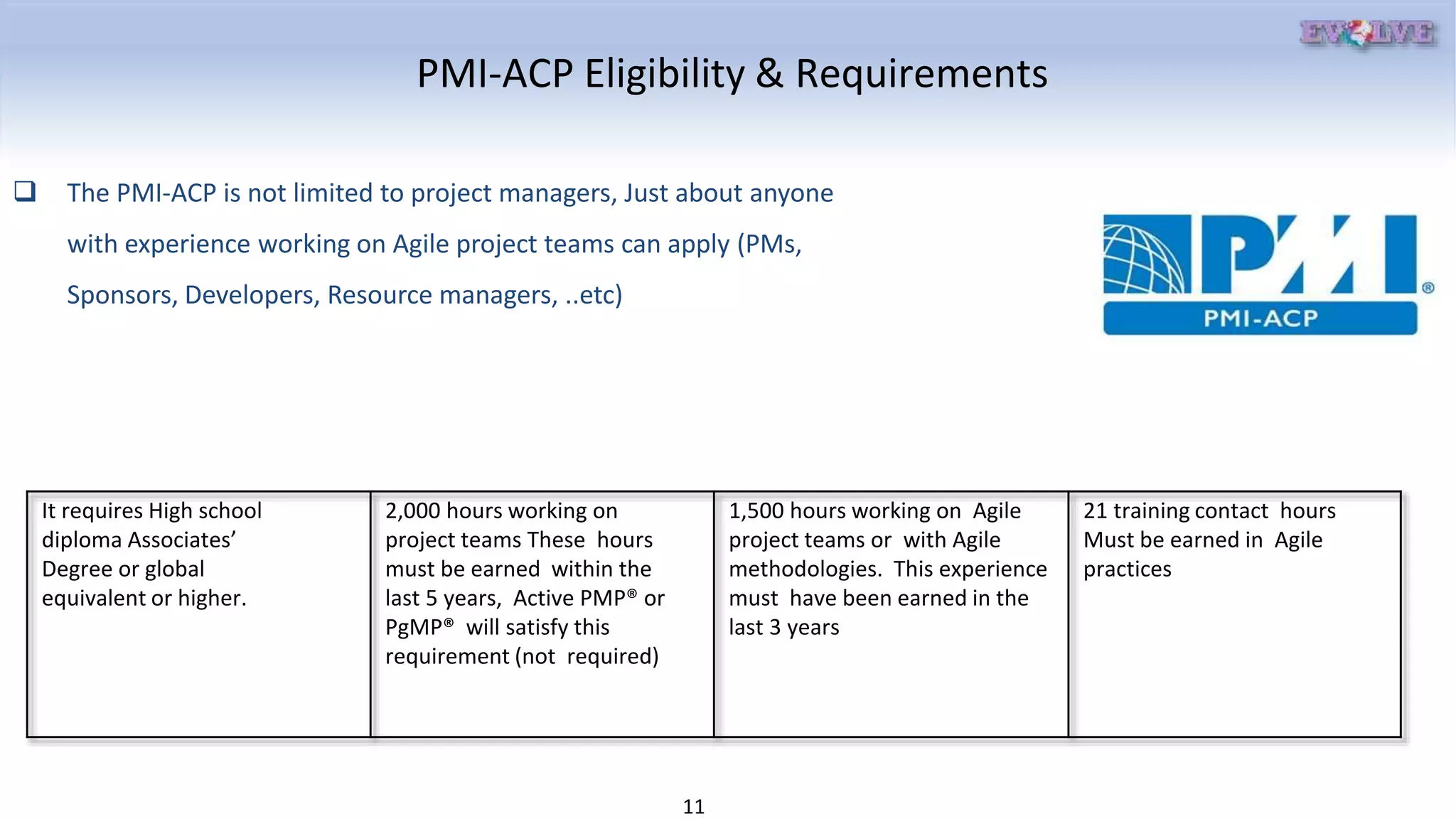 EVOLVE

PMI-ACP Eligibility & Requirements

❑ The PMI-ACP is not limited to project managers, Just about anyone with experience working on Agile project teams can apply (PMs, Sponsors, Developers, Resource managers, ..etc)

PMI®
PMI-ACP

| It requires High school diploma Associates' Degree or global equivalent or higher. | 2,000 hours working on project teams These hours must be earned within the last 5 years, Active PMP® or PgMP® will satisfy this requirement (not required) | 1,500 hours working on Agile project teams or with Agile methodologies. This experience must have been earned in the last 3 years | 21 training contact hours Must be earned in Agile practices |
|---|---|---|---|

11